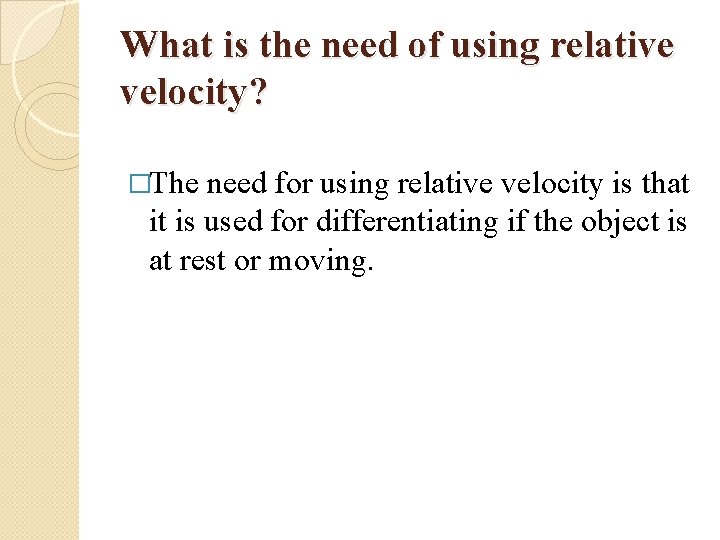 What is the need of using relative velocity?

□The need for using relative velocity is that it is used for differentiating if the object is at rest or moving.